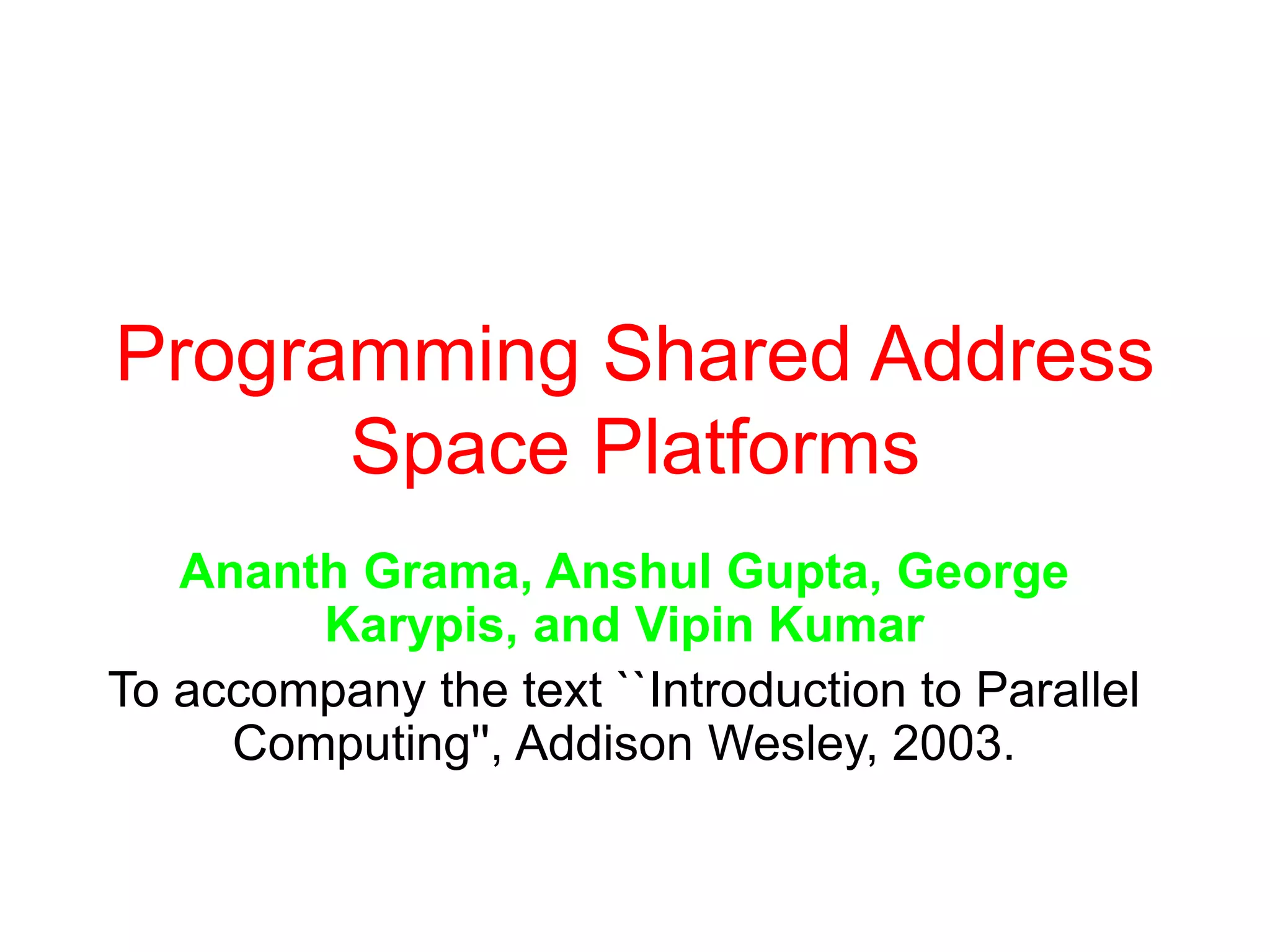 Programming Shared Address Space Platforms

Ananth Grama, Anshul Gupta, George Karypis, and Vipin Kumar

To accompany the text ``Introduction to Parallel Computing'', Addison Wesley, 2003.